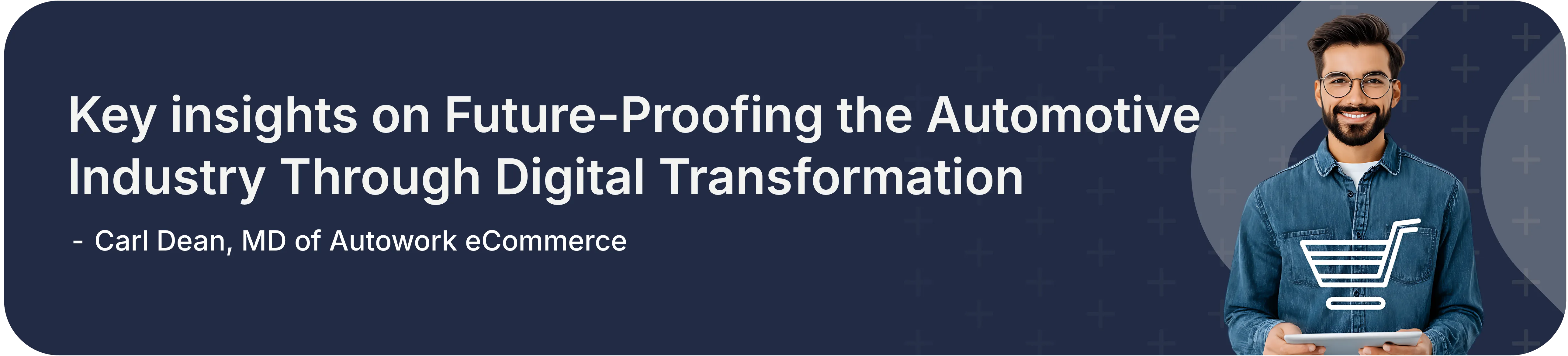 Key insights on Future-Proofing the Automotive Industry Through Digital Transformation

- Carl Dean, MD of Autowork eCommerce